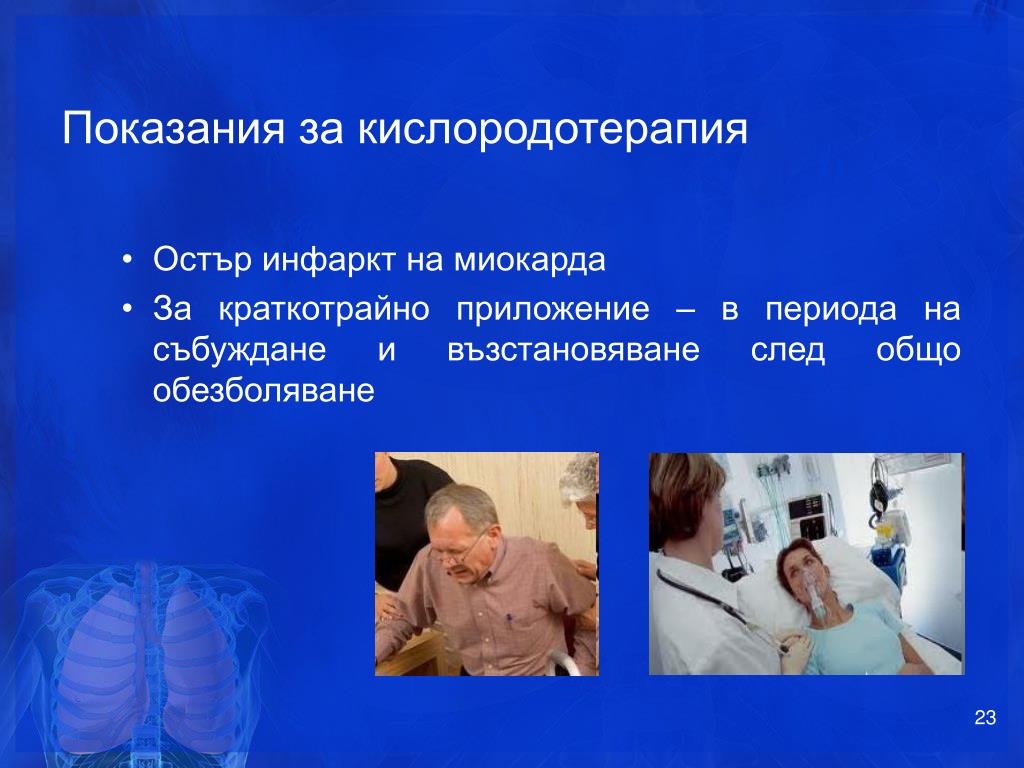 Показания за кислородотерапия

• Остър инфаркт на миокарда
• За краткотрайно приложение – в периода на събуждане и възстановяване след общо обезболяване

23